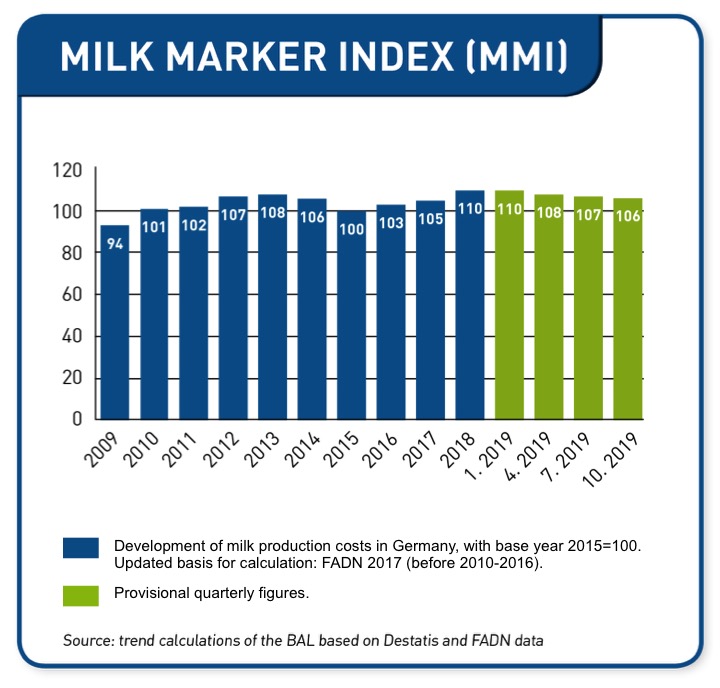 MILK MARKER INDEX (MMI)

120
100
80
60
40
20
0

94
101
102
107
108
106
100
103
105
110
110
108
107
106

2009
2010
2011
2012
2013
2014
2015
2016
2017
2018
1. 2019
4. 2019
7. 2019
10. 2019

Development of milk production costs in Germany, with base year 2015=100. Updated basis for calculation: FADN 2017 (before 2010-2016).

Provisional quarterly figures.

Source: trend calculations of the BAL based on Destatis and FADN data